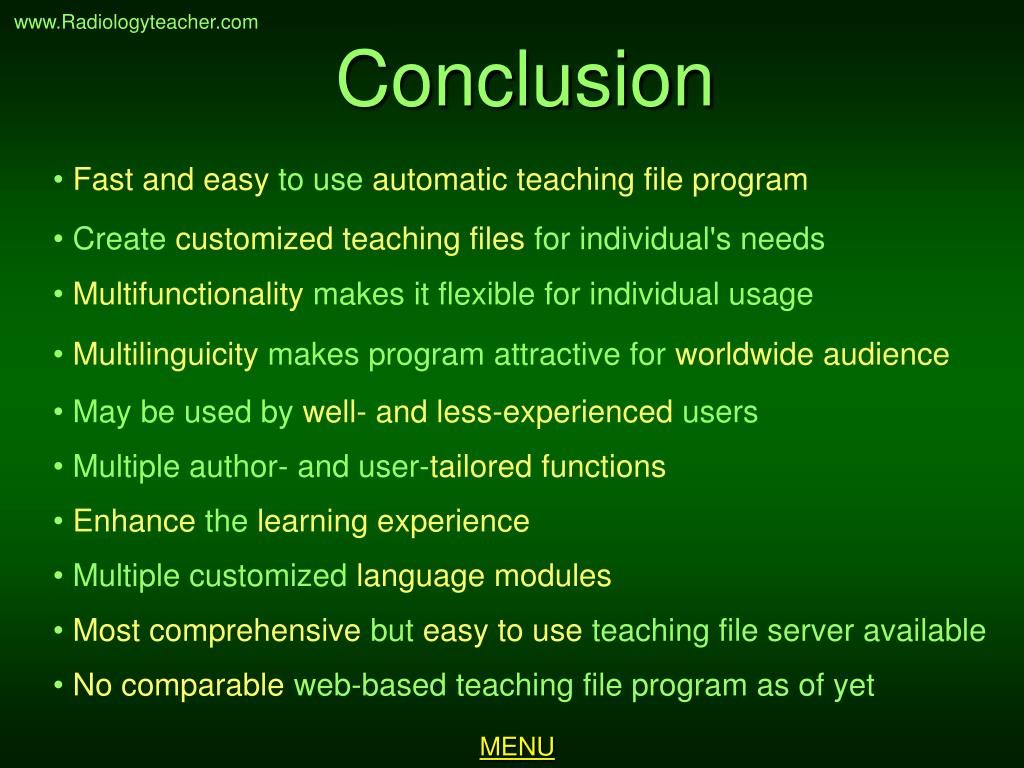 www.Radiologyteacher.com

Conclusion

• Fast and easy to use automatic teaching file program
• Create customized teaching files for individual's needs
• Multifunctionality makes it flexible for individual usage
• Multilinguicity makes program attractive for worldwide audience
• May be used by well- and less-experienced users
• Multiple author- and user-tailored functions
• Enhance the learning experience
• Multiple customized language modules
• Most comprehensive but easy to use teaching file server available
• No comparable web-based teaching file program as of yet

MENU